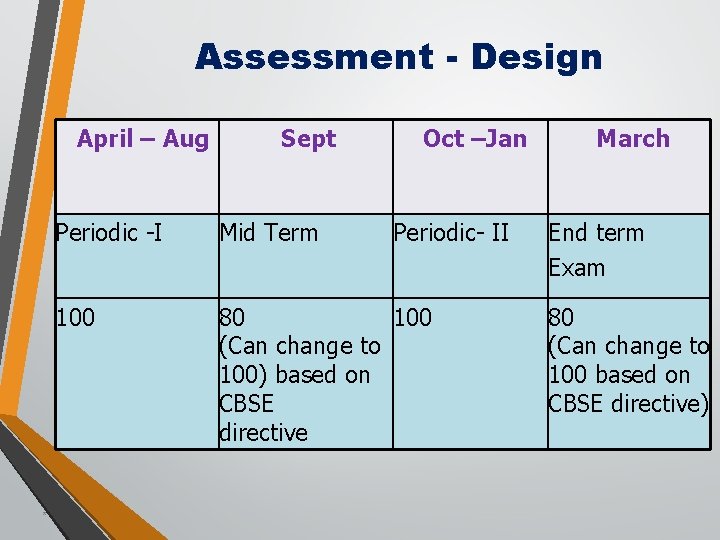 Assessment - Design

| April – Aug | Sept | Oct –Jan | March |
|---|---|---|---|
| Periodic -I | Mid Term | Periodic- II | End term Exam |
| 100 | 80 (Can change to 100) based on CBSE directive | 100 | 80 (Can change to 100 based on CBSE directive) |